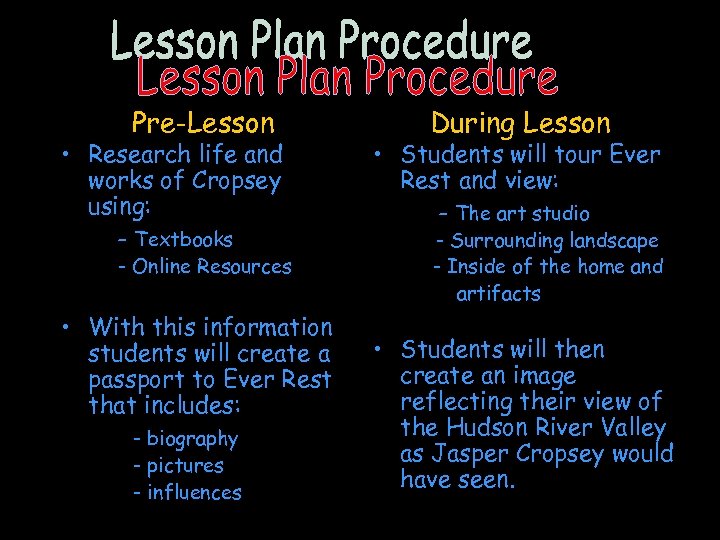 Lesson Plan Procedure
Lesson Plan Procedure

Pre-Lesson

• Research life and works of Cropsey using:
– Textbooks
- Online Resources

• With this information students will create a passport to Ever Rest that includes:
- biography
- pictures
- influences

During Lesson

• Students will tour Ever Rest and view:
– The art studio
- Surrounding landscape
- Inside of the home and artifacts

• Students will then create an image reflecting their view of the Hudson River Valley as Jasper Cropsey would have seen.